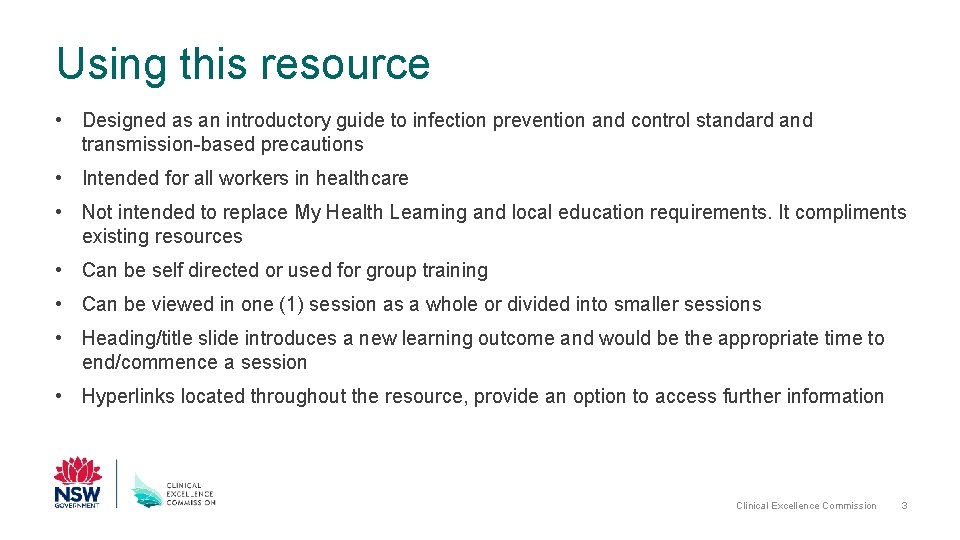 Using this resource

• Designed as an introductory guide to infection prevention and control standard and transmission-based precautions

• Intended for all workers in healthcare

• Not intended to replace My Health Learning and local education requirements. It compliments existing resources

• Can be self directed or used for group training

• Can be viewed in one (1) session as a whole or divided into smaller sessions

• Heading/title slide introduces a new learning outcome and would be the appropriate time to end/commence a session

• Hyperlinks located throughout the resource, provide an option to access further information

NSW GOVERNMENT

CLINICAL EXCELLENCE COMMISSION

Clinical Excellence Commission 3